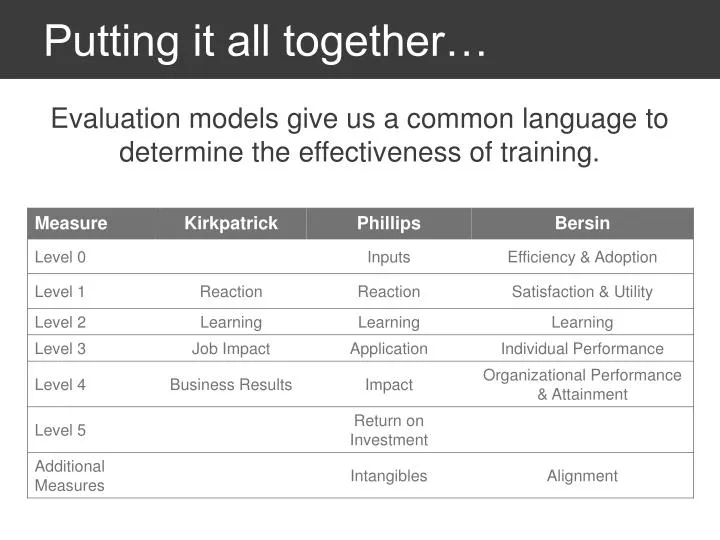 Putting it all together…

Evaluation models give us a common language to determine the effectiveness of training.

| Measure | Kirkpatrick | Phillips | Bersin |
|---|---|---|---|
| Level 0 | | Inputs | Efficiency & Adoption |
| Level 1 | Reaction | Reaction | Satisfaction & Utility |
| Level 2 | Learning | Learning | Learning |
| Level 3 | Job Impact | Application | Individual Performance |
| Level 4 | Business Results | Impact | Organizational Performance & Attainment |
| Level 5 | | Return on Investment | |
| Additional Measures | | Intangibles | Alignment |